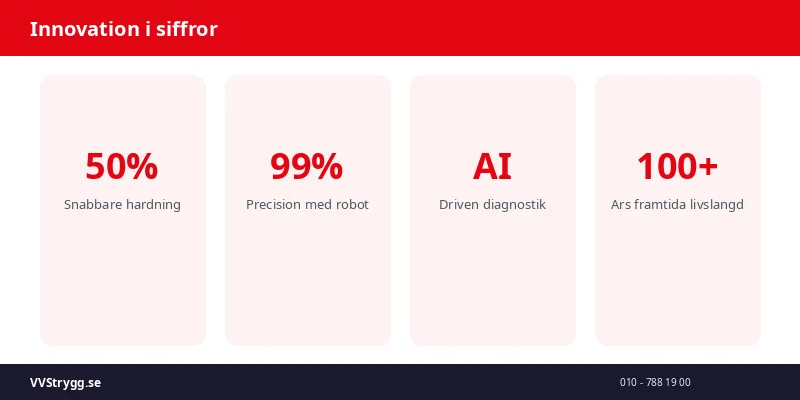 Innovation i siffror

50%
Snabbare hardning

99%
Precision med robot

AI
Driven diagnostik

100+
Ars framtida livslangd

VVStrygg.se

010 - 788 19 00